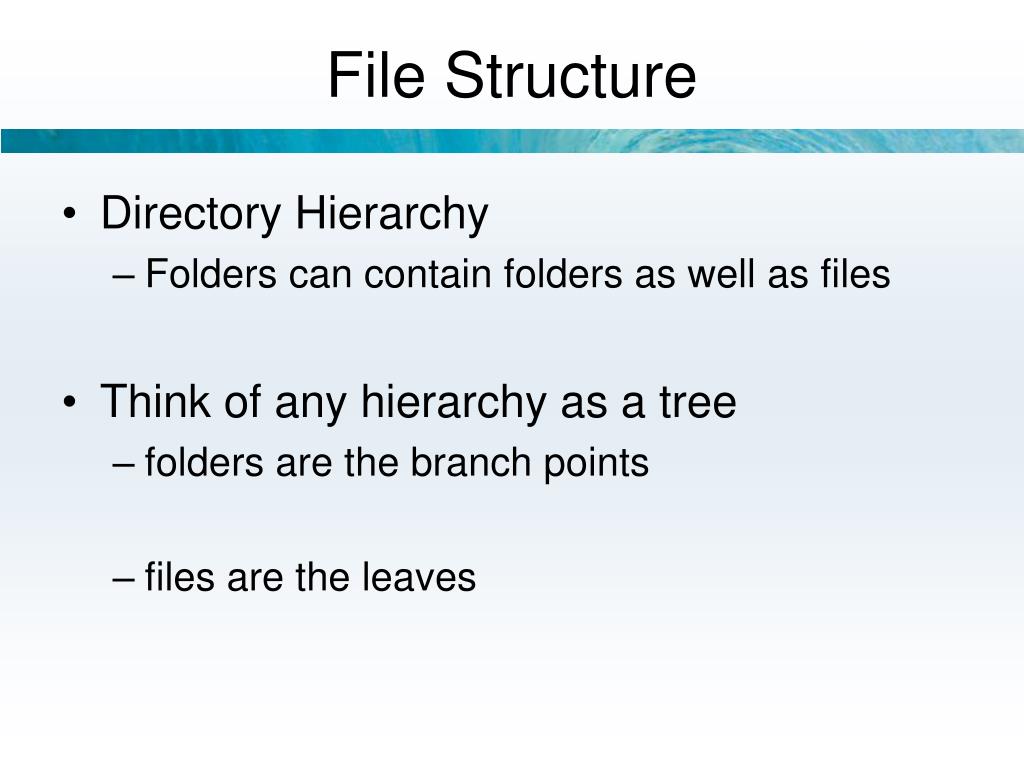 File Structure

• Directory Hierarchy
– Folders can contain folders as well as files

• Think of any hierarchy as a tree
– folders are the branch points

– files are the leaves